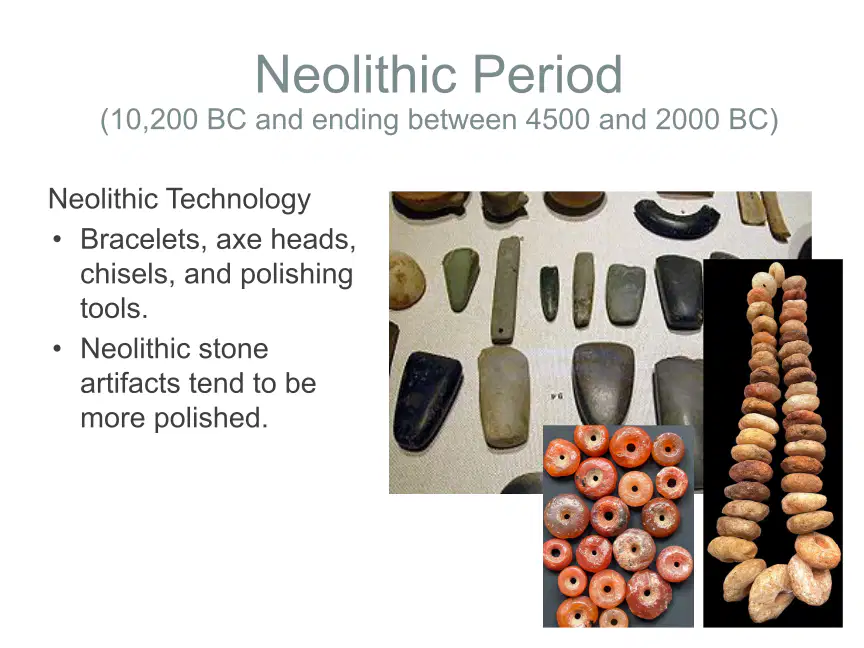 Neolithic Period
(10,200 BC and ending between 4500 and 2000 BC)

Neolithic Technology
• Bracelets, axe heads, chisels, and polishing tools.
• Neolithic stone artifacts tend to be more polished.